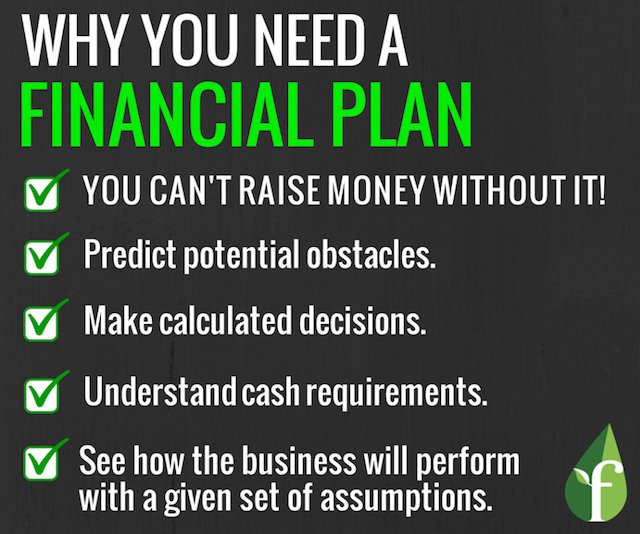 WHY YOU NEED A
FINANCIAL PLAN

YOU CAN'T RAISE MONEY WITHOUT IT!

Predict potential obstacles.

Make calculated decisions.

Understand cash requirements.

See how the business will perform with a given set of assumptions.

f